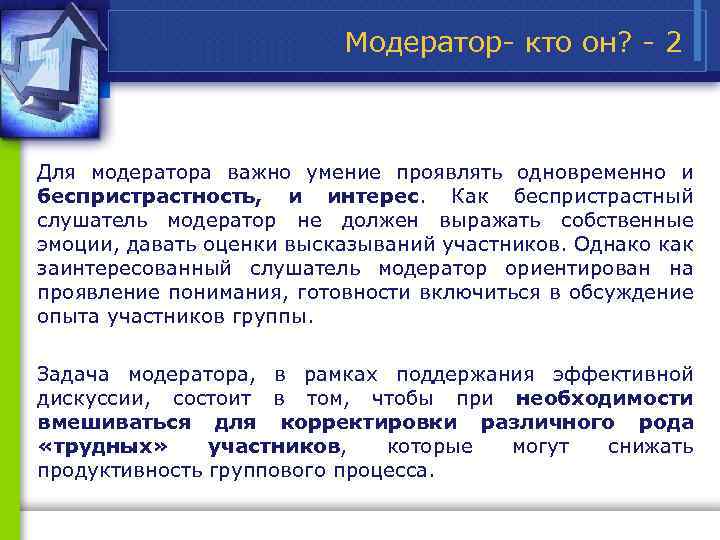 Модератор- кто он? - 2

Для модератора важно умение проявлять одновременно и беспристрастность, и интерес. Как беспристрастный слушатель модератор не должен выражать собственные эмоции, давать оценки высказываний участников. Однако как заинтересованный слушатель модератор ориентирован на проявление понимания, готовности включиться в обсуждение опыта участников группы.

Задача модератора, в рамках поддержания эффективной дискуссии, состоит в том, чтобы при необходимости вмешиваться для корректировки различного рода «трудных» участников, которые могут снижать продуктивность группового процесса.